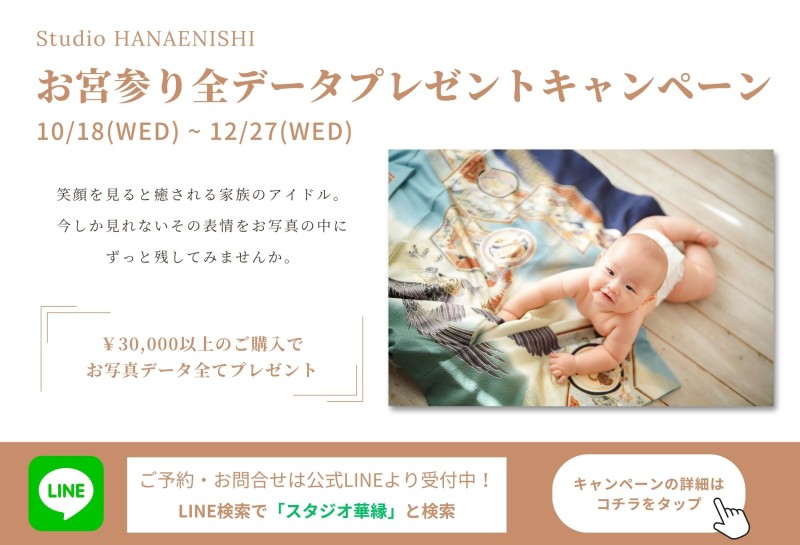 Studio HANAENISHI

お宮参り全データプレゼントキャンペーン

10/18(WED) ~ 12/27(WED)

笑顔を見ると癒される家族のアイドル。
今しか見れないその表情をお写真の中に
ずっと残してみませんか。

￥30,000以上のご購入で
お写真データ全てプレゼント

LINE

ご予約・お問合せは公式LINEより受付中！
LINE検索で「スタジオ華縁」と検索

キャンペーンの詳細は
コチラをタップ